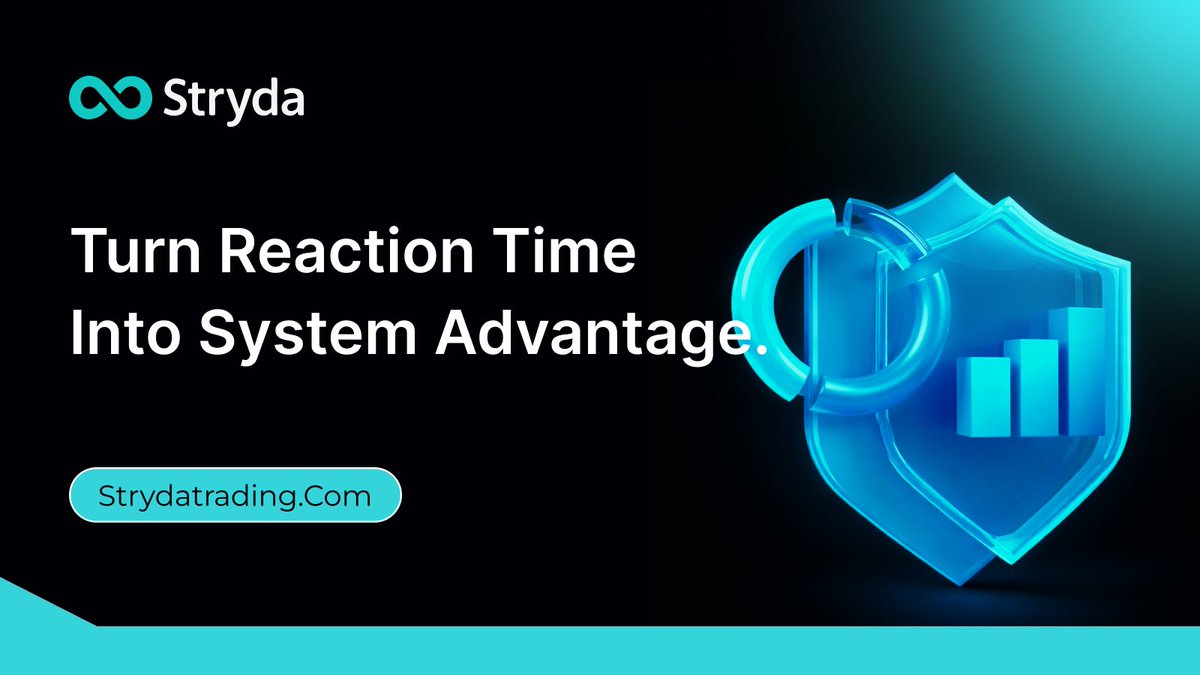 Stryda

Turn Reaction Time Into System Advantage.

Strydatrading.Com